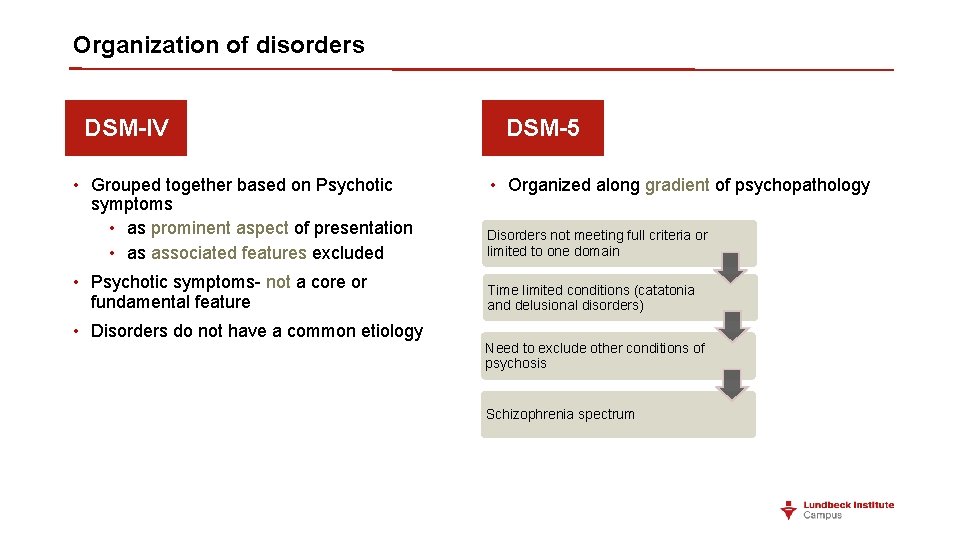 Organization of disorders

DSM-IV

• Grouped together based on Psychotic symptoms
  • as prominent aspect of presentation
  • as associated features excluded
• Psychotic symptoms- not a core or fundamental feature
• Disorders do not have a common etiology

DSM-5

• Organized along gradient of psychopathology

Disorders not meeting full criteria or limited to one domain

Time limited conditions (catatonia and delusional disorders)

Need to exclude other conditions of psychosis

Schizophrenia spectrum

Lundbeck Institute Campus